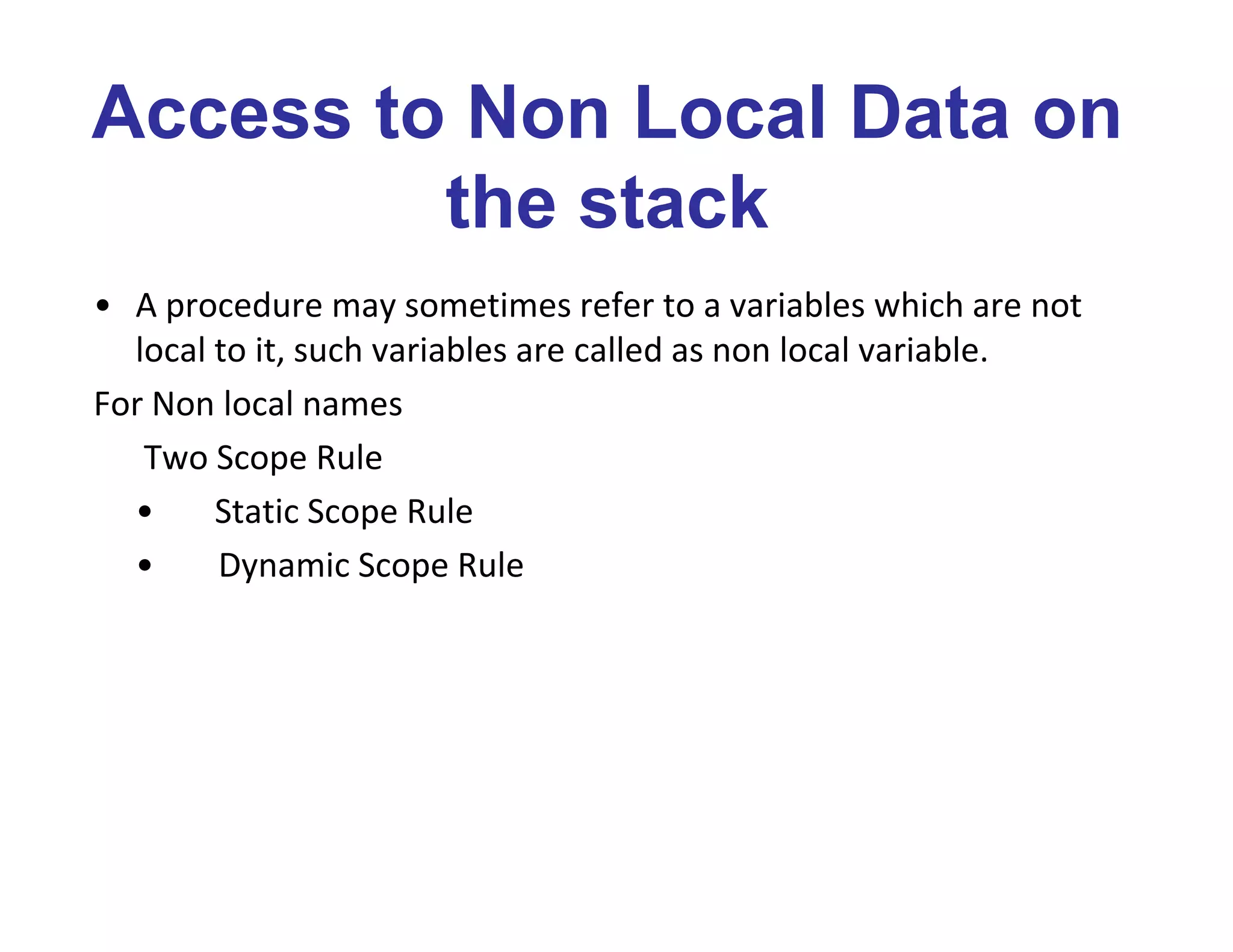 Access to Non Local Data on the stack

• A procedure may sometimes refer to a variables which are not local to it, such variables are called as non local variable.

For Non local names

Two Scope Rule

• Static Scope Rule

• Dynamic Scope Rule